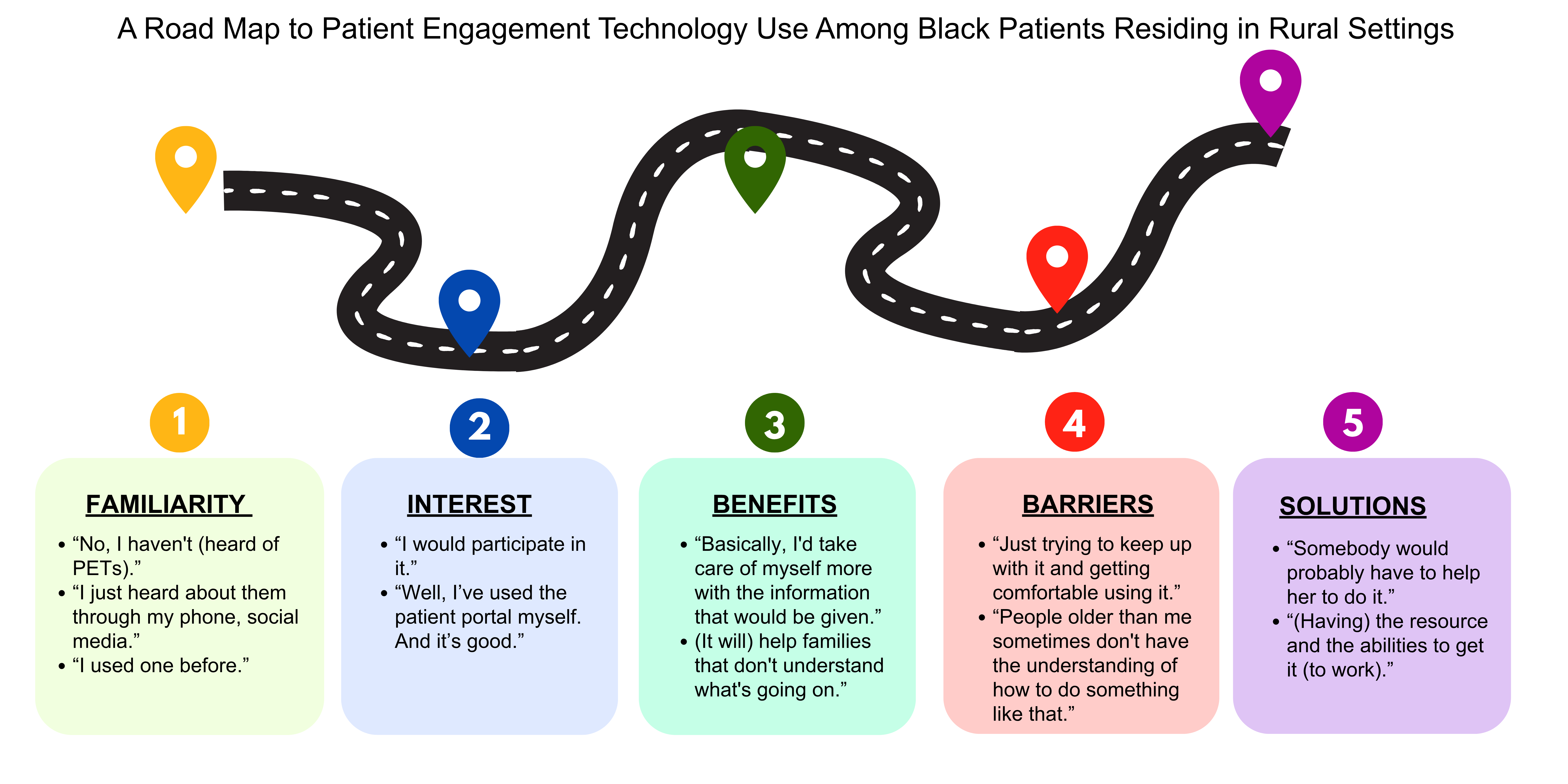 A Road Map to Patient Engagement Technology Use Among Black Patients Residing in Rural Settings

1

FAMILIARITY

• “No, I haven't (heard of PETs).”
• “I just heard about them through my phone, social media.”
• “I used one before.”

2

INTEREST

• “I would participate in it.”
• “Well, I’ve used the patient portal myself. And it’s good.”

3

BENEFITS

• “Basically, I'd take care of myself more with the information that would be given.”
• (It will) help families that don't understand what's going on.”

4

BARRIERS

• “Just trying to keep up with it and getting comfortable using it.”
• “People older than me sometimes don't have the understanding of how to do something like that.”

5

SOLUTIONS

• “Somebody would probably have to help her to do it.”
• “(Having) the resource and the abilities to get it (to work).”